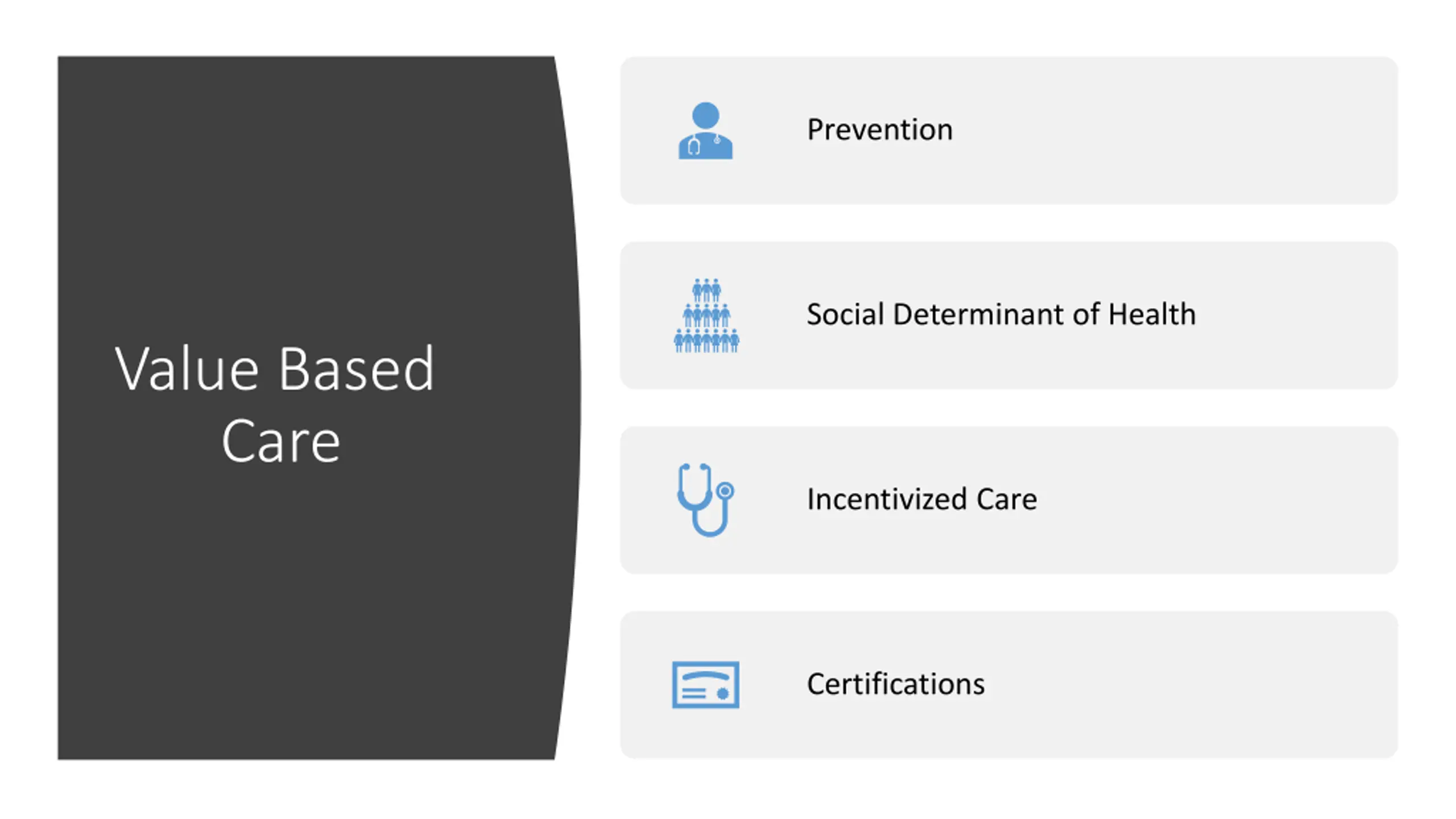 Value Based Care

Prevention

Social Determinant of Health

Incentivized Care

Certifications